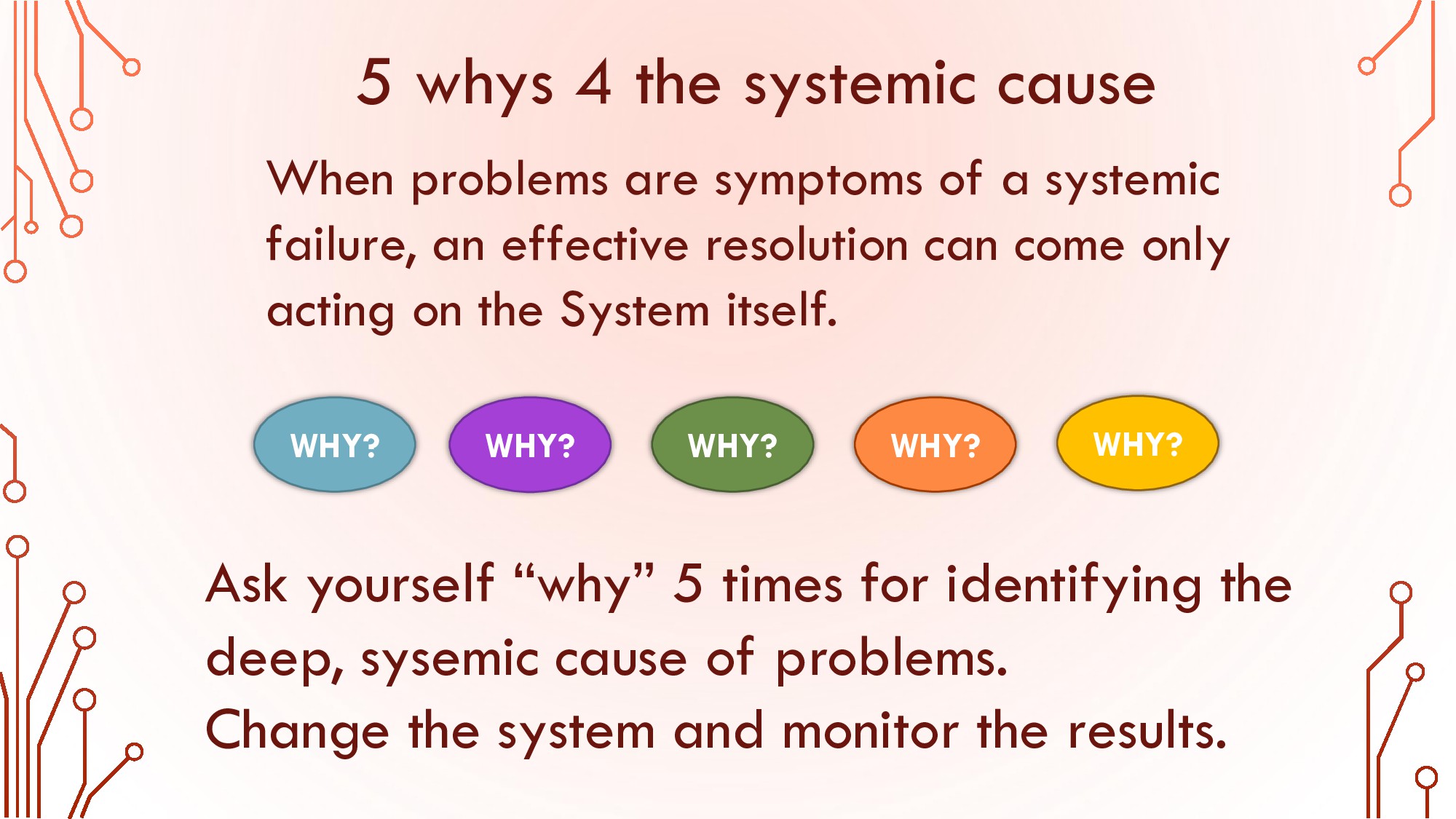 5 whys 4 the systemic cause

When problems are symptoms of a systemic failure, an effective resolution can come only acting on the System itself.

WHY?

WHY?

WHY?

WHY?

WHY?

Ask yourself “why” 5 times for identifying the deep, sysemic cause of problems.
Change the system and monitor the results.